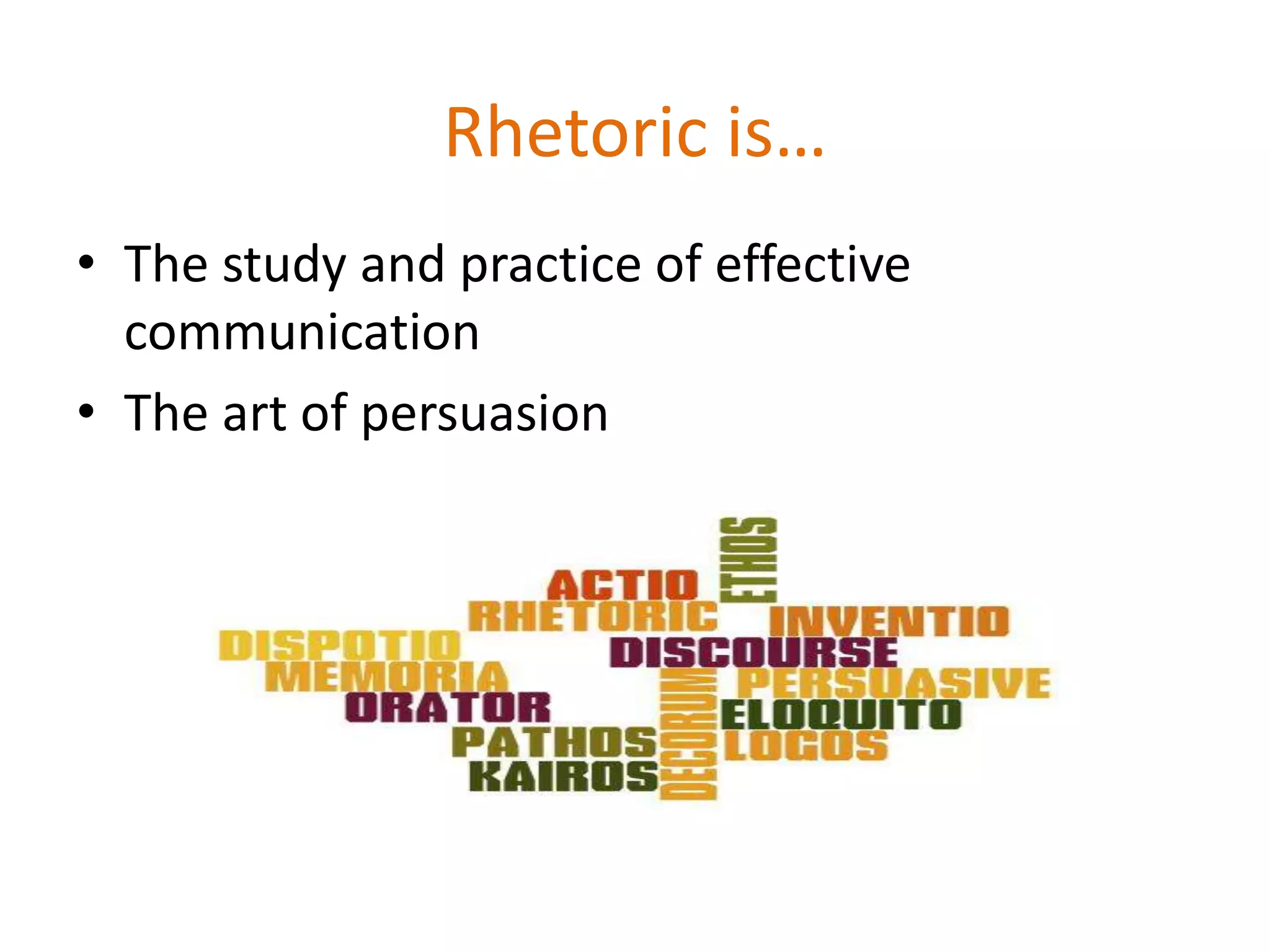 Rhetoric is…

• The study and practice of effective communication
• The art of persuasion

ETHOS
ACTIO
RHETORIC
INVENTIO
DISPOTIO
DISCOURSE
MEMORIA
PERSUASIVE
ORATOR
DECORUM
ELOQUITO
PATHOS
LOGOS
KAIROS